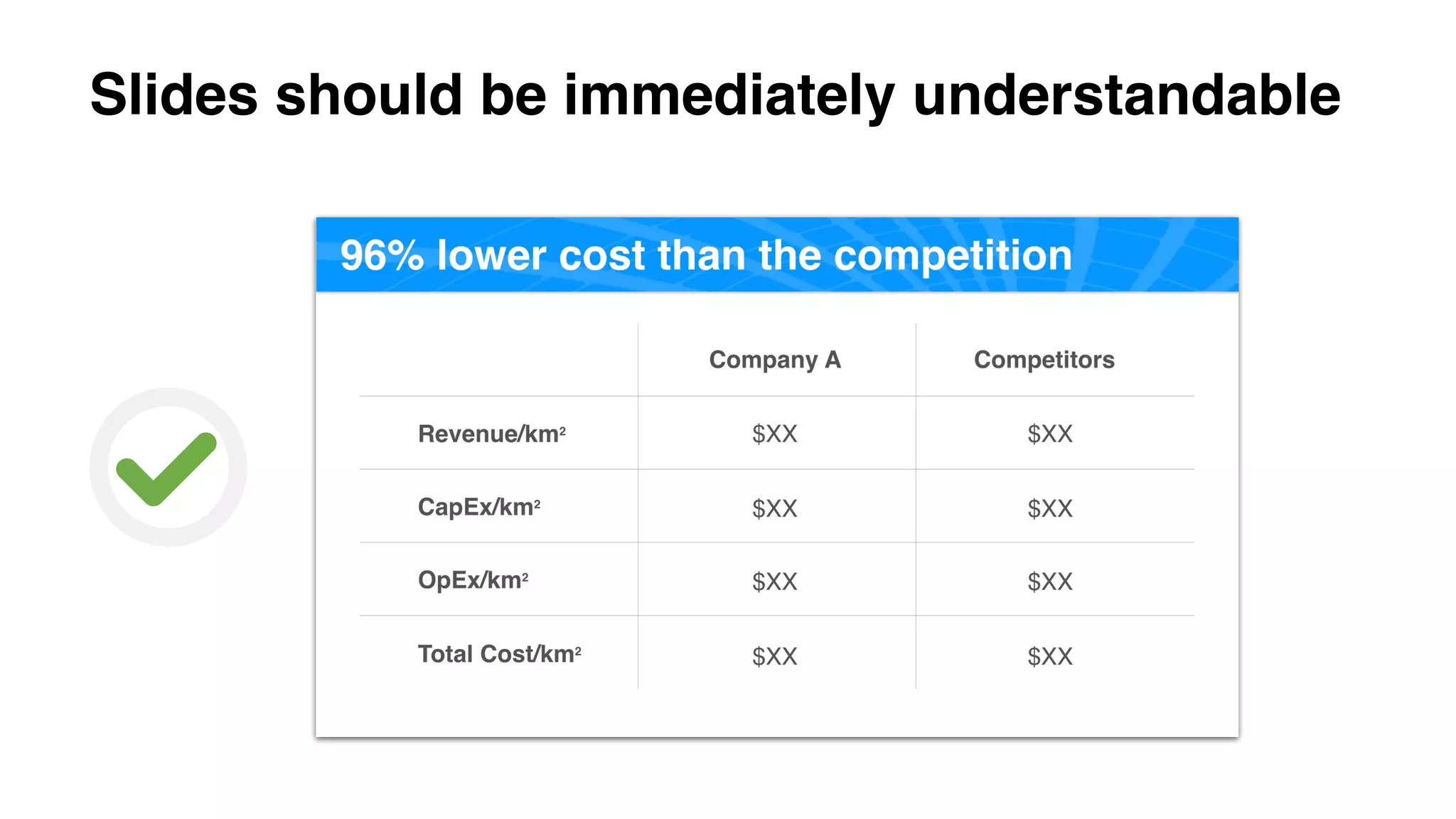 Slides should be immediately understandable

96% lower cost than the competition

| | Company A | Competitors |
|---|---|---|
| Revenue/km$^2$ | \$XX | \$XX |
| CapEx/km$^2$ | \$XX | \$XX |
| OpEx/km$^2$ | \$XX | \$XX |
| Total Cost/km$^2$ | \$XX | \$XX |